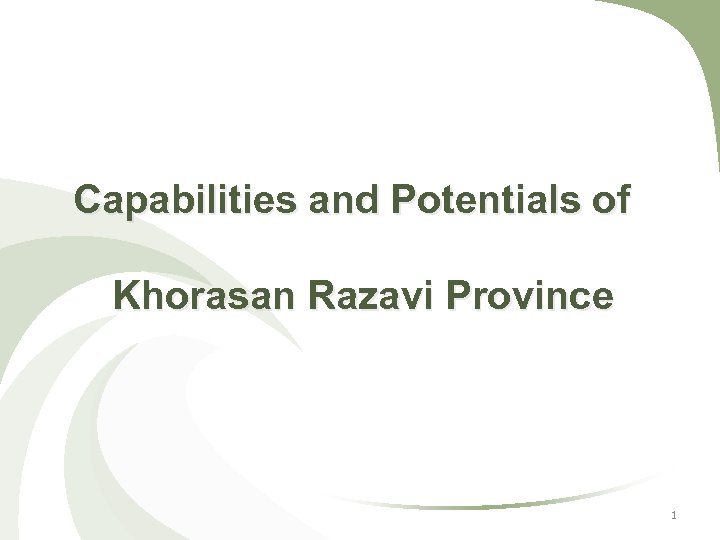 Capabilities and Potentials of

Khorasan Razavi Province

1